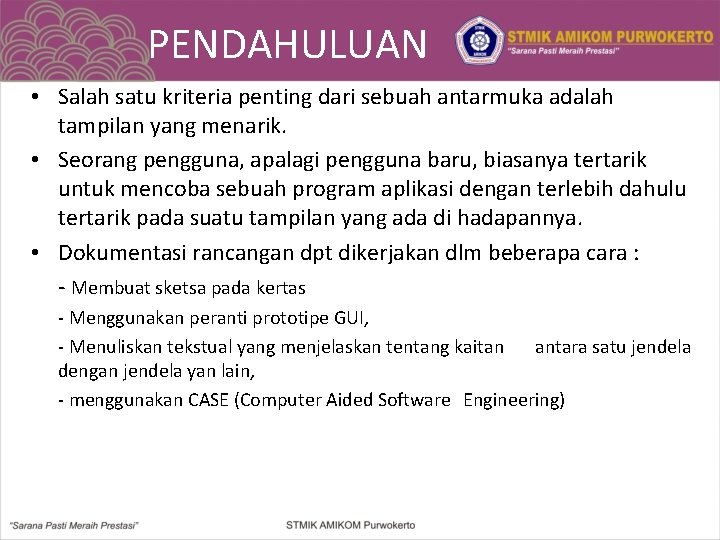 PENDAHULUAN

STMIK AMIKOM PURWOKERTO
"Sarana Pasti Meraih Prestasi"

• Salah satu kriteria penting dari sebuah antarmuka adalah tampilan yang menarik.
• Seorang pengguna, apalagi pengguna baru, biasanya tertarik untuk mencoba sebuah program aplikasi dengan terlebih dahulu tertarik pada suatu tampilan yang ada di hadapannya.
• Dokumentasi rancangan dpt dikerjakan dlm beberapa cara :

- Membuat sketsa pada kertas

- Menggunakan peranti prototipe GUI,

- Menuliskan tekstual yang menjelaskan tentang kaitan antara satu jendela dengan jendela yan lain,

- menggunakan CASE (Computer Aided Software Engineering)

"Sarana Pasti Meraih Prestasi"

STMIK AMIKOM Purwokerto